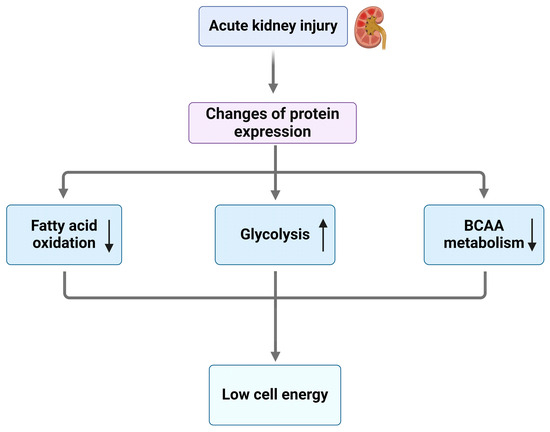 Acute kidney injury

Changes of protein expression

Fatty acid oxidation ↓

Glycolysis ↑

BCAA metabolism ↓

Low cell energy